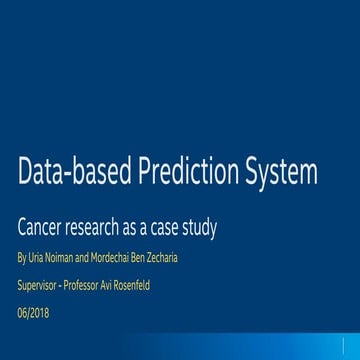 Data-based Prediction System

Cancer research as a case study

By Uria Noiman and Mordechai Ben Zecharia

Supervisor - Professor Avi Rosenfeld

06/2018